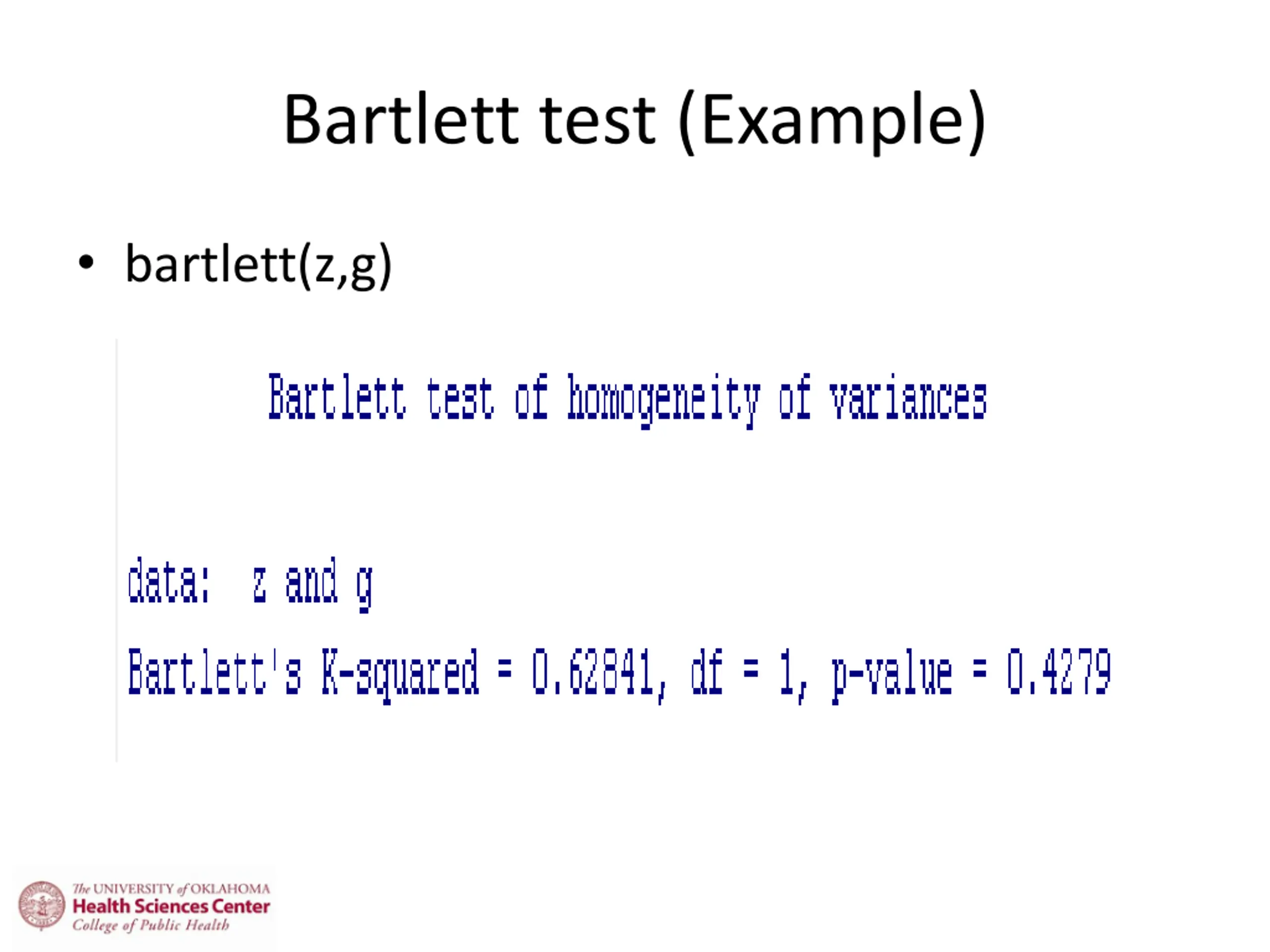 Bartlett test (Example)

• bartlett(z,g)

Bartlett test of homogeneity of variances

data: z and g

Bartlett's K-squared = 0.62841, df = 1, p-value = 0.4279

The UNIVERSITY of OKLAHOMA
Health Sciences Center
College of Public Health